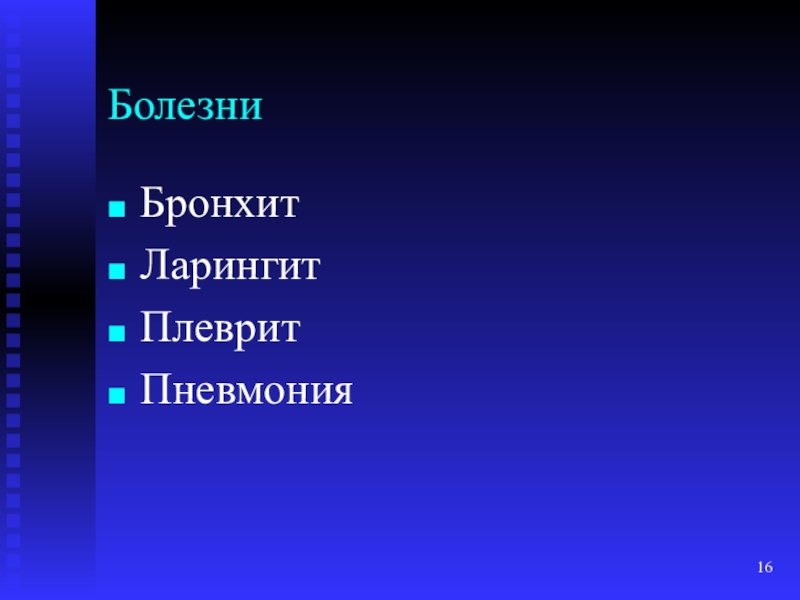 Болезни

- Бронхит
- Ларингит
- Плеврит
- Пневмония

16